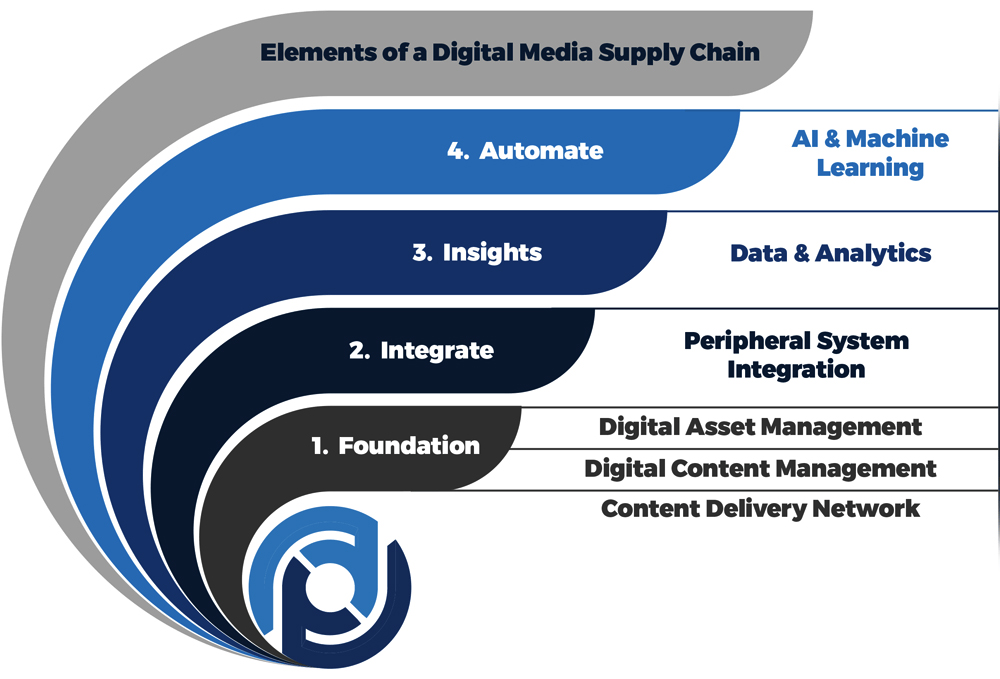 Elements of a Digital Media Supply Chain

4. Automate

AI & Machine Learning

3. Insights

Data & Analytics

2. Integrate

Peripheral System Integration

1. Foundation

Digital Asset Management

Digital Content Management

Content Delivery Network